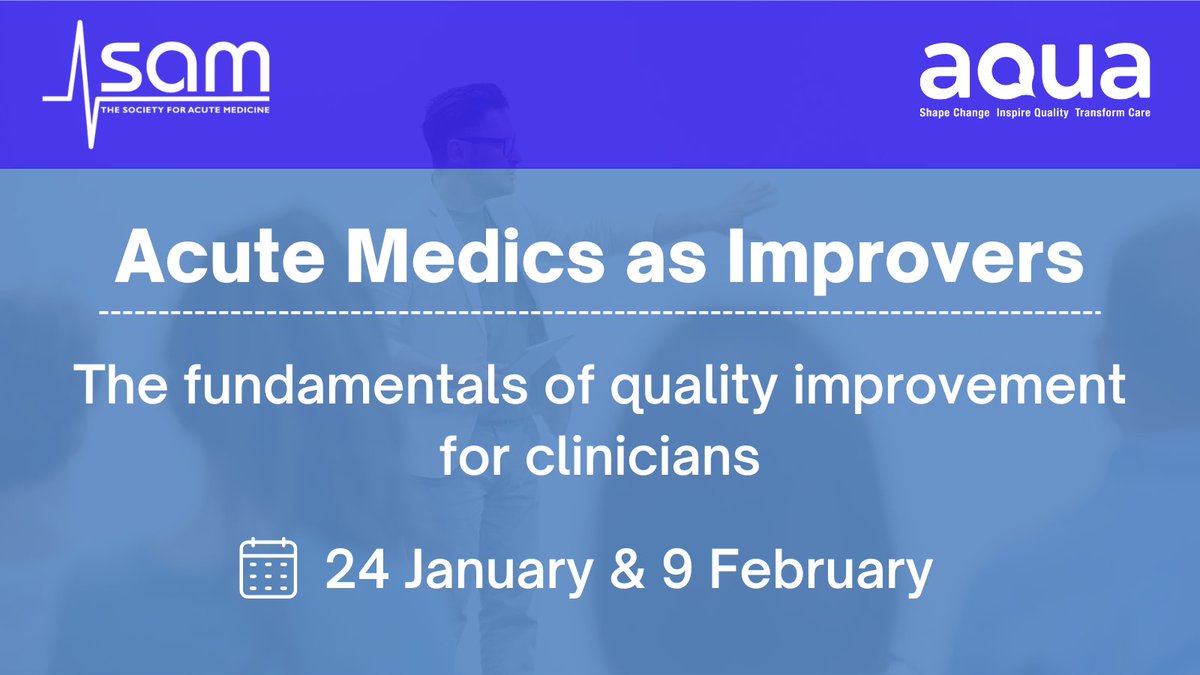 SAM
THE SOCIETY FOR ACUTE MEDICINE

aqua
Shape Change Inspire Quality Transform Care

Acute Medics as Improvers

The fundamentals of quality improvement for clinicians

24 January & 9 February